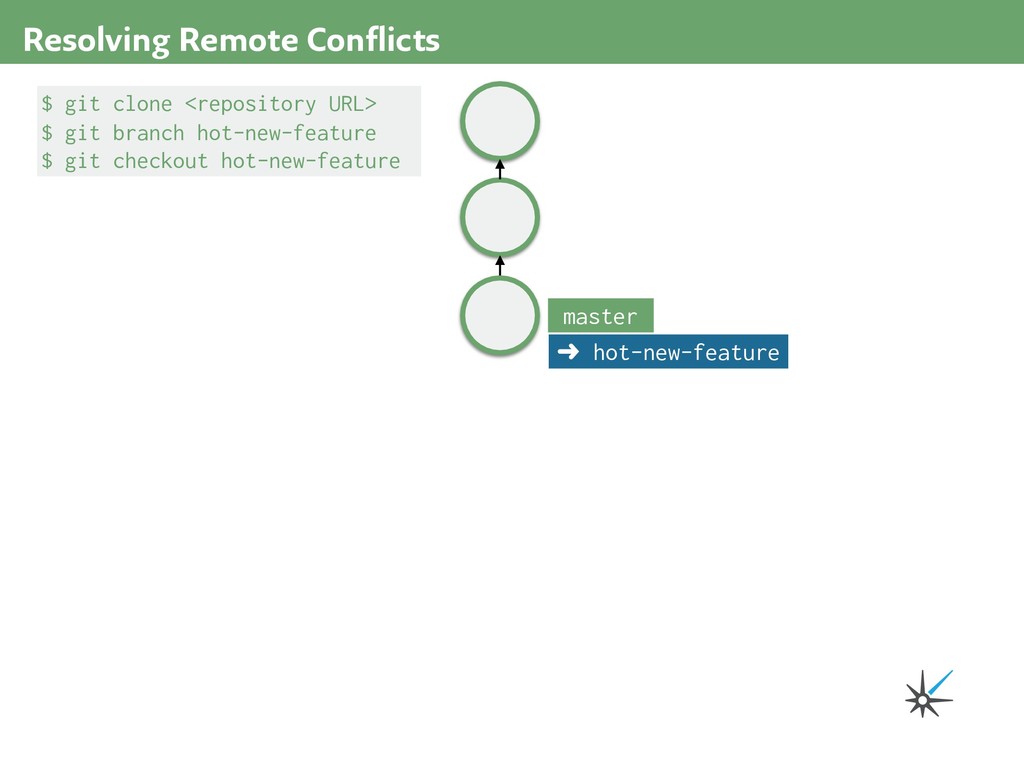 Resolving Remote Conflicts

$ git clone <repository URL>
$ git branch hot-new-feature
$ git checkout hot-new-feature

master

➜ hot-new-feature